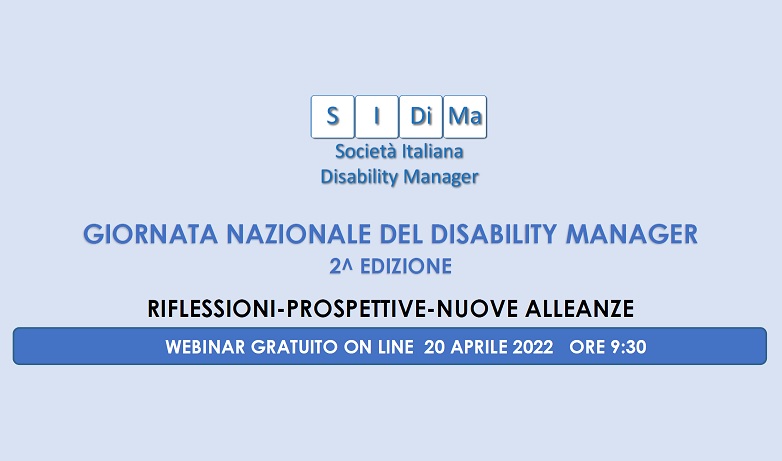 S I Di Ma
Società Italiana
Disability Manager

GIORNATA NAZIONALE DEL DISABILITY MANAGER
2^ EDIZIONE

RIFLESSIONI-PROSPETTIVE-NUOVE ALLEANZE

WEBINAR GRATUITO ON LINE 20 APRILE 2022 ORE 9:30